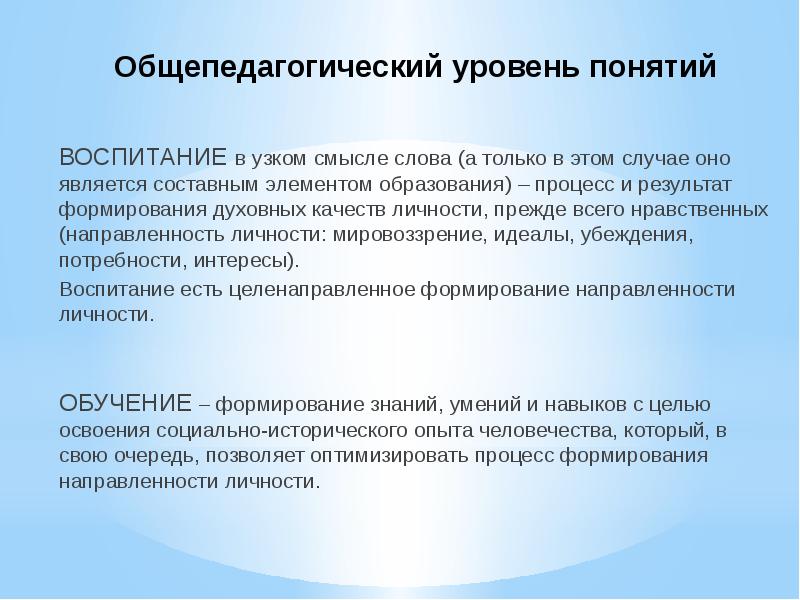 Общепедагогический уровень понятий

ВОСПИТАНИЕ в узком смысле слова (а только в этом случае оно является составным элементом образования) – процесс и результат формирования духовных качеств личности, прежде всего нравственных (направленность личности: мировоззрение, идеалы, убеждения, потребности, интересы).

Воспитание есть целенаправленное формирование направленности личности.

ОБУЧЕНИЕ – формирование знаний, умений и навыков с целью освоения социально-исторического опыта человечества, который, в свою очередь, позволяет оптимизировать процесс формирования направленности личности.